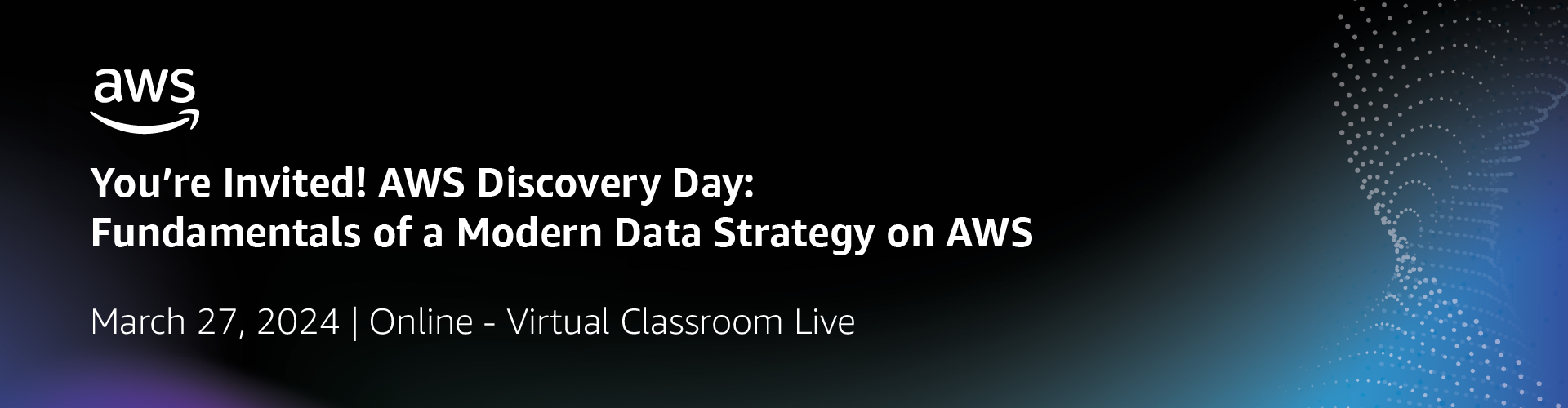 aws

You’re Invited! AWS Discovery Day:
Fundamentals of a Modern Data Strategy on AWS

March 27, 2024 | Online - Virtual Classroom Live